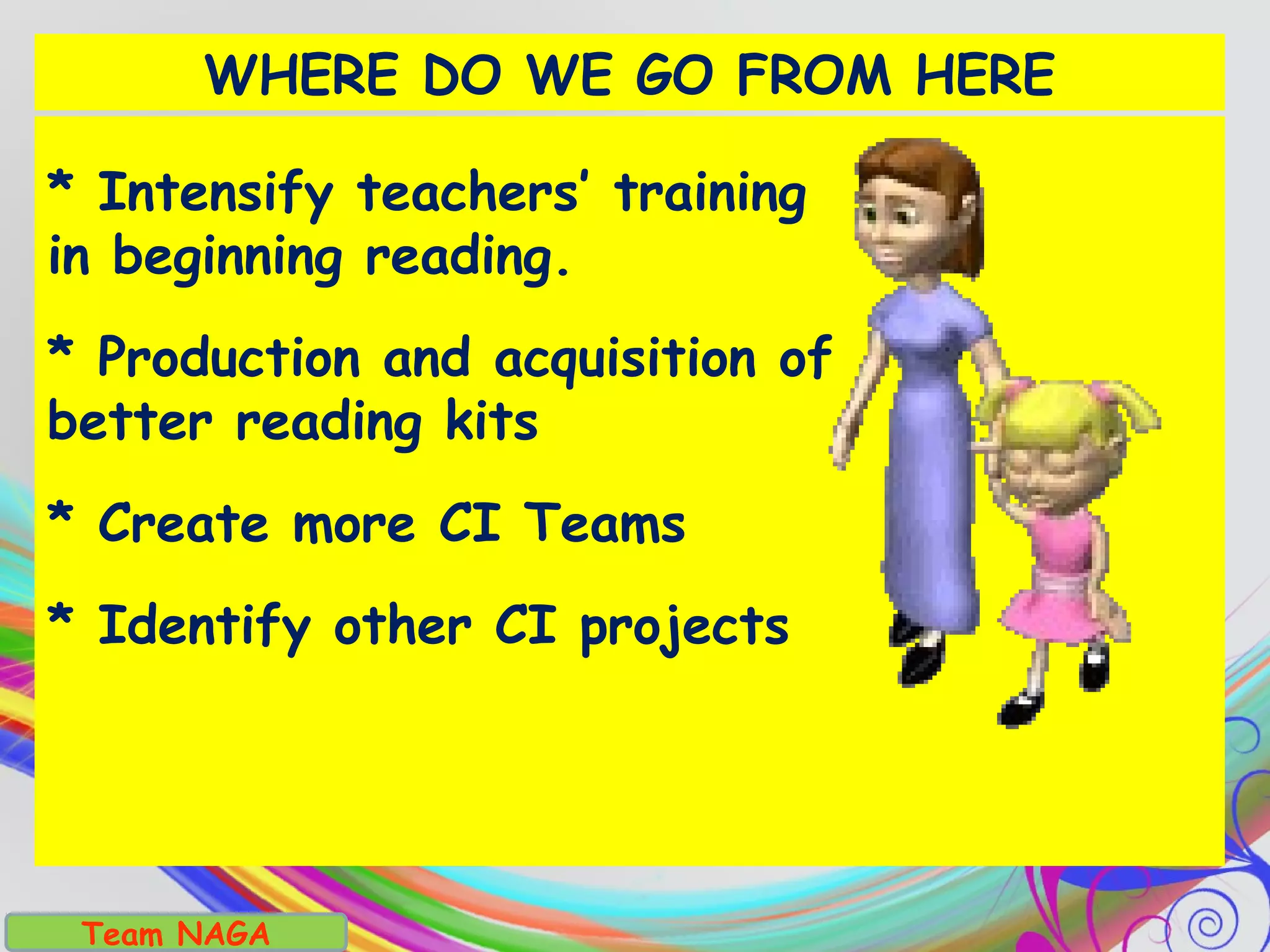 WHERE DO WE GO FROM HERE

* Intensify teachers' training in beginning reading.

* Production and acquisition of better reading kits

* Create more CI Teams

* Identify other CI projects

Team NAGA